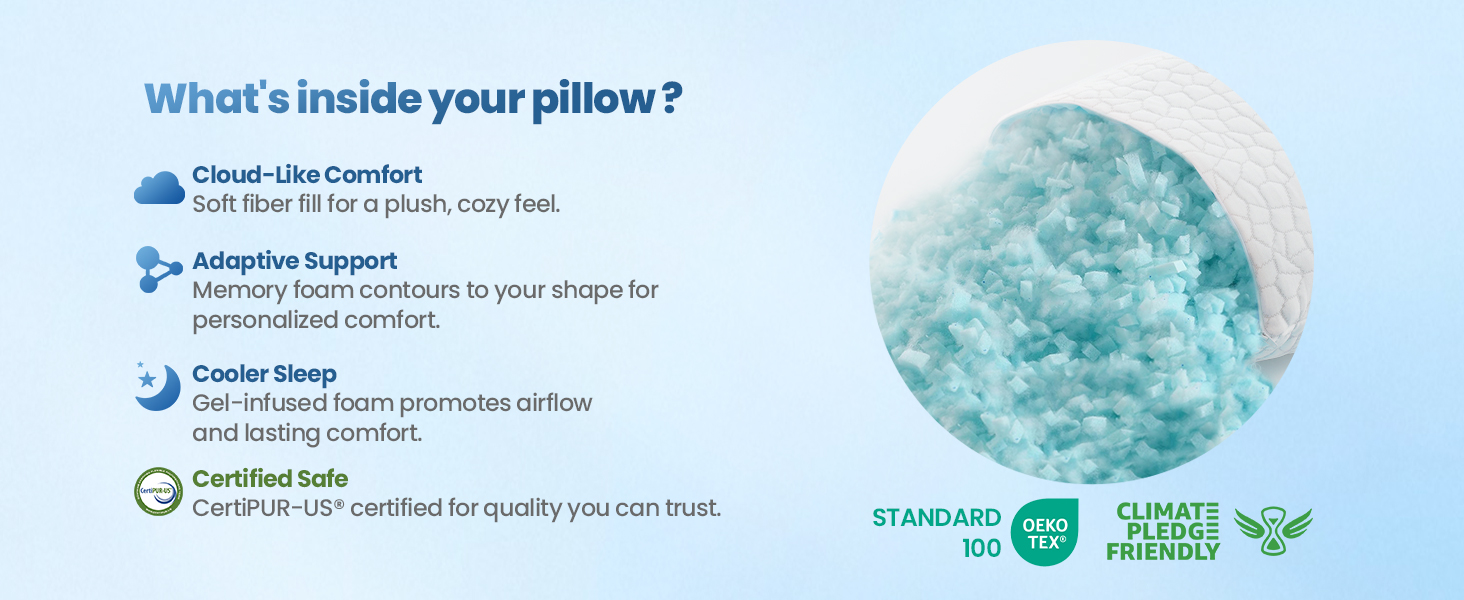 What's inside your pillow ?

Cloud-Like Comfort
Soft fiber fill for a plush, cozy feel.

Adaptive Support
Memory foam contours to your shape for personalized comfort.

Cooler Sleep
Gel-infused foam promotes airflow and lasting comfort.

CertiPUR-US
Certified Safe
CertiPUR-US® certified for quality you can trust.

STANDARD 100 OEKO TEX®

CLIMATE PLEDGE FRIENDLY